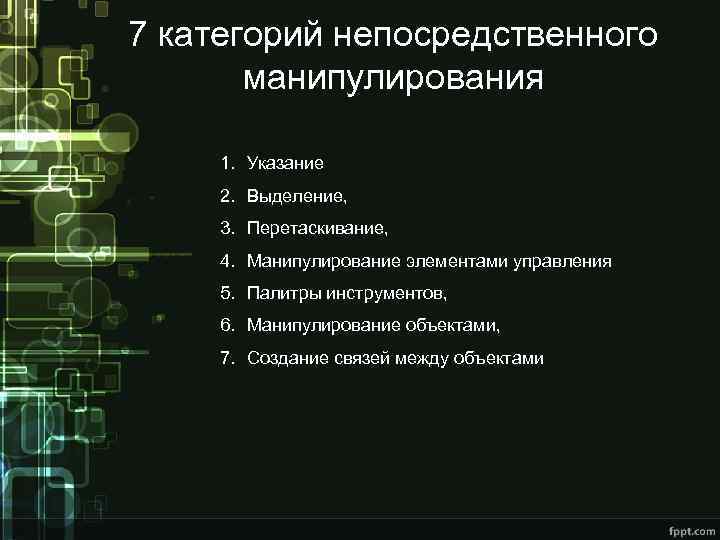 7 категорий непосредственного манипулирования

1. Указание
2. Выделение,
3. Перетаскивание,
4. Манипулирование элементами управления
5. Палитры инструментов,
6. Манипулирование объектами,
7. Создание связей между объектами

fppt.com